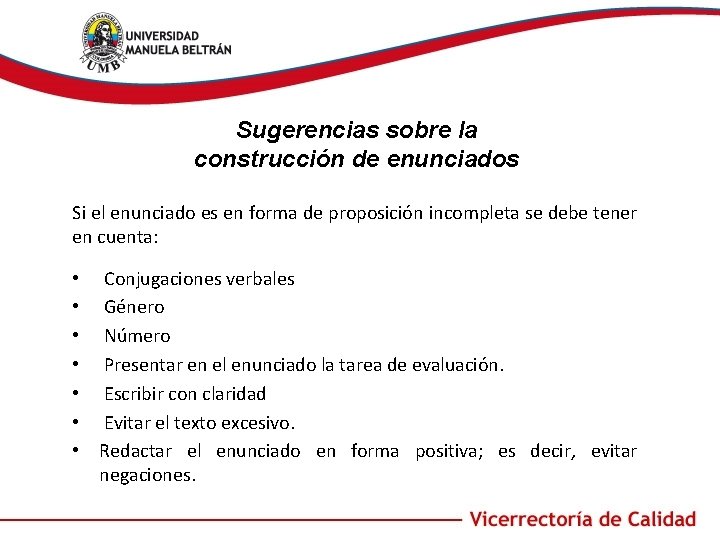 UNIVERSIDAD MANUELA BELTRÁN
UMB

Sugerencias sobre la construcción de enunciados

Si el enunciado es en forma de proposición incompleta se debe tener en cuenta:

• Conjugaciones verbales
• Género
• Número
• Presentar en el enunciado la tarea de evaluación.
• Escribir con claridad
• Evitar el texto excesivo.
• Redactar el enunciado en forma positiva; es decir, evitar negaciones.

Vicerrectoría de Calidad